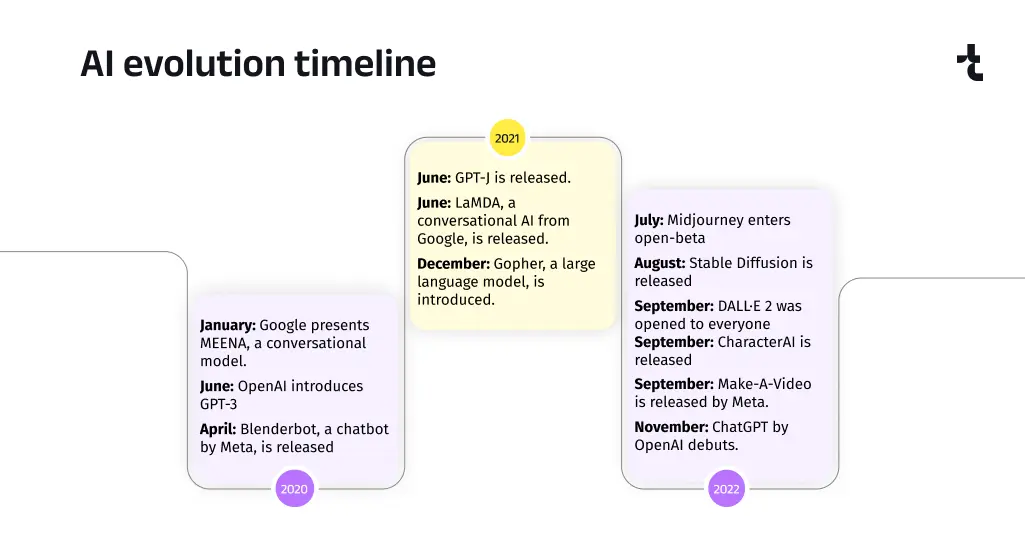 AI evolution timeline

January: Google presents MEENA, a conversational model.

June: OpenAI introduces GPT-3

April: Blenderbot, a chatbot by Meta, is released

2020

2021

June: GPT-J is released.

June: LaMDA, a conversational AI from Google, is released.

December: Gopher, a large language model, is introduced.

July: Midjourney enters open-beta

August: Stable Diffusion is released

September: DALL·E 2 was opened to everyone

September: CharacterAI is released

September: Make-A-Video is released by Meta.

November: ChatGPT by OpenAI debuts.

2022